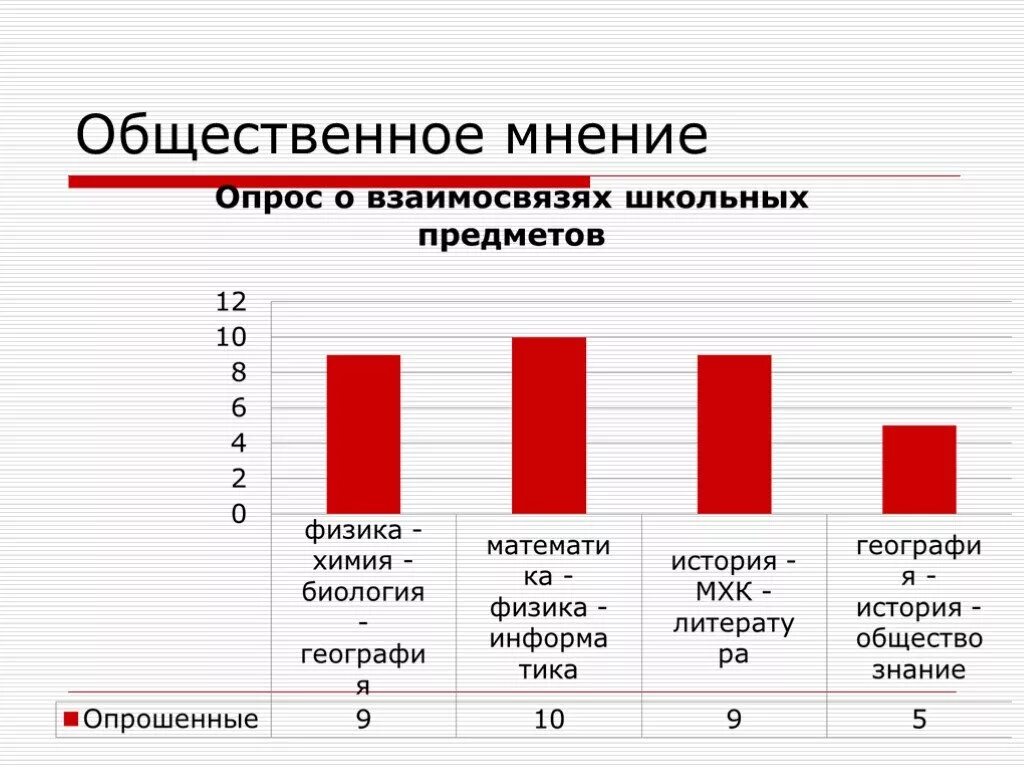 Общественное мнение

Опрос о взаимосвязях школьных предметов

12
10
8
6
4
2
0

| | физика - химия - биология - география | математика - физика - информатика | история - МХК - литература | география - история - обществознание |
|---|---|---|---|---|
| Опрошенные | 9 | 10 | 9 | 5 |